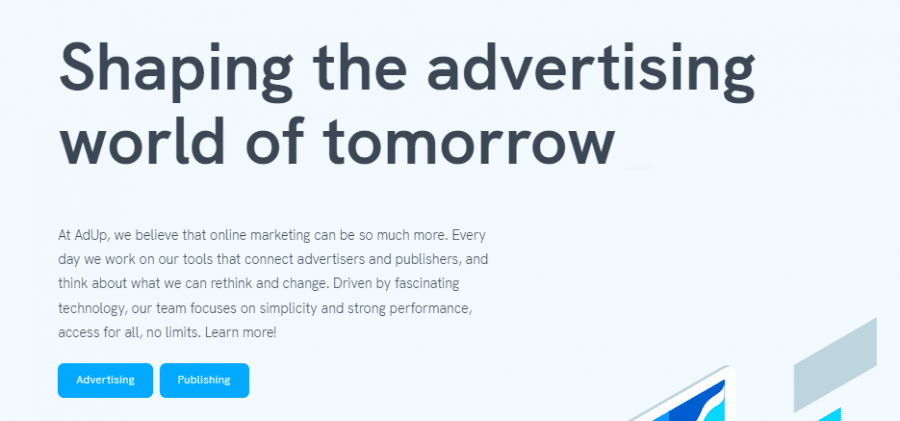 Shaping the advertising world of tomorrow

At AdUp, we believe that online marketing can be so much more. Every day we work on our tools that connect advertisers and publishers, and think about what we can rethink and change. Driven by fascinating technology, our team focuses on simplicity and strong performance, access for all, no limits. Learn more!

Advertising

Publishing